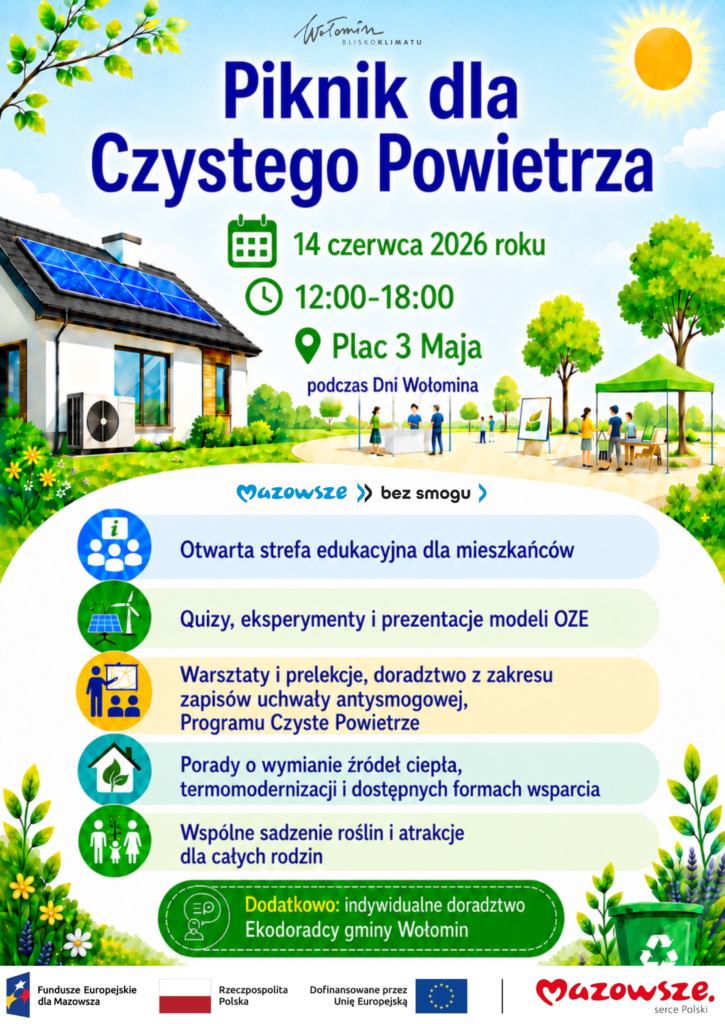 Wołomin
BLISKO KLIMATU

Piknik dla Czystego Powietrza

14 czerwca 2026 roku

12:00-18:00

Plac 3 Maja

podczas Dni Wołomina

Mazowsze bez smogu

Otwarta strefa edukacyjna dla mieszkańców

Quizy, eksperymenty i prezentacje modeli OZE

Warsztaty i prelekcje, doradztwo z zakresu zapisów uchwały antysmogowej, Programu Czyste Powietrze

Porady o wymianie źródeł ciepła, termomodernizacji i dostępnych formach wsparcia

Wspólne sadzenie roślin i atrakcje dla całych rodzin

Dodatkowo: indywidualne doradztwo Ekodoradcy gminy Wołomin

Fundusze Europejskie dla Mazowsza

Rzeczpospolita Polska

Dofinansowane przez Unię Europejską

Mazowsze. serce Polski